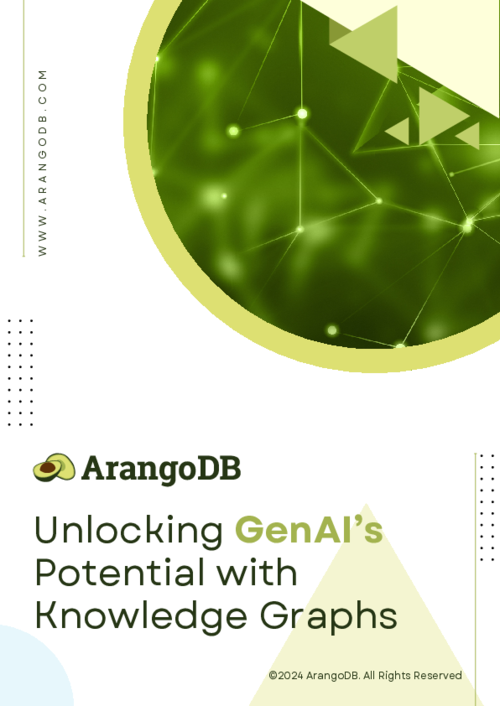 WWW.ARANGODB.COM

ArangoDB

Unlocking GenAI's Potential with Knowledge Graphs

©2024 ArangoDB. All Rights Reserved